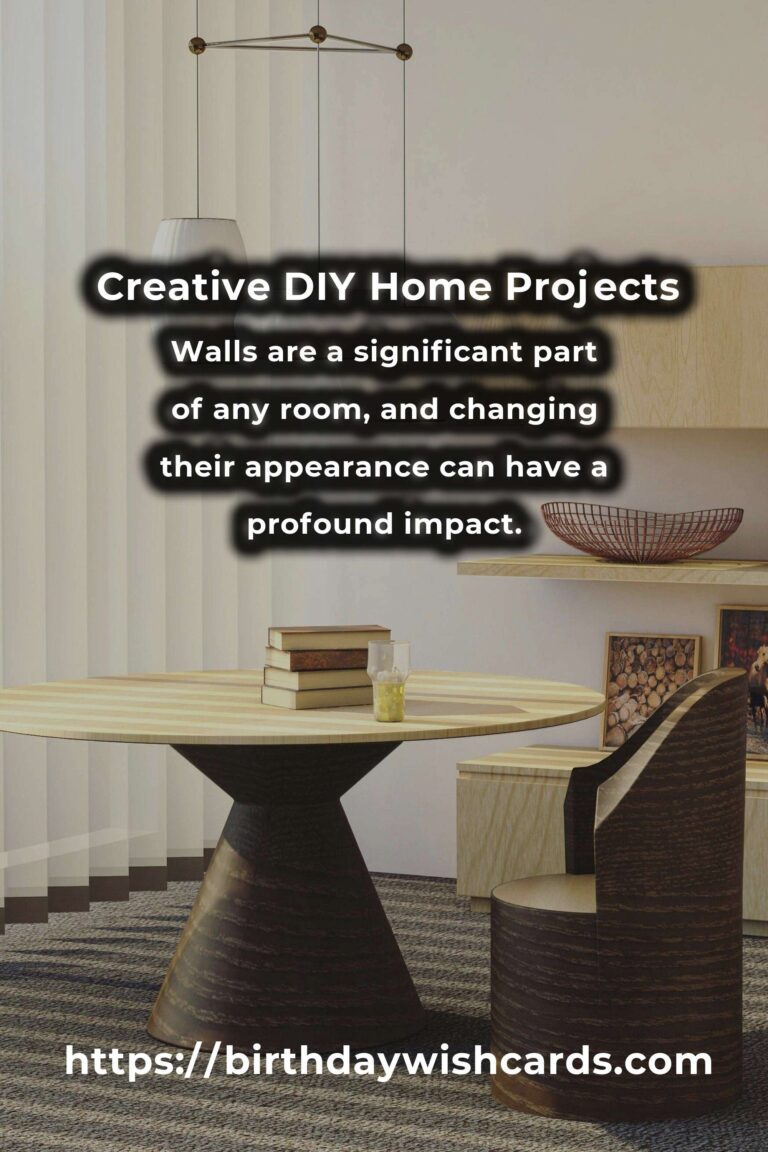 Creative DIY Home Projects

Walls are a significant part of any room, and changing their appearance can have a profound impact.

https://birthdaywishcards.com